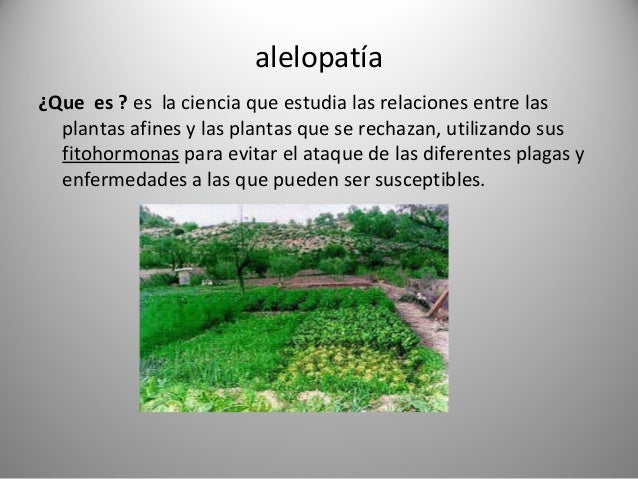 alelopatía

¿Que es ? es la ciencia que estudia las relaciones entre las plantas afines y las plantas que se rechazan, utilizando sus fitohormonas para evitar el ataque de las diferentes plagas y enfermedades a las que pueden ser susceptibles.